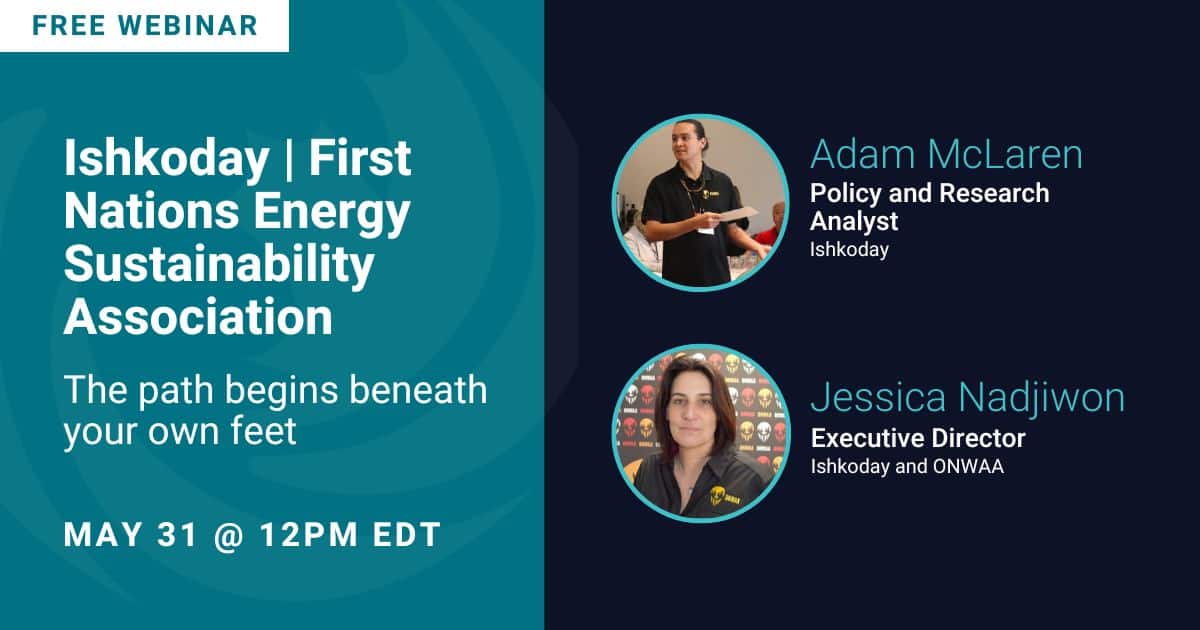 FREE WEBINAR

Ishkoday | First Nations Energy Sustainability Association

The path begins beneath your own feet

MAY 31 @ 12PM EDT

Adam McLaren
Policy and Research Analyst
Ishkoday

Jessica Nadjiwon
Executive Director
Ishkoday and ONWAA